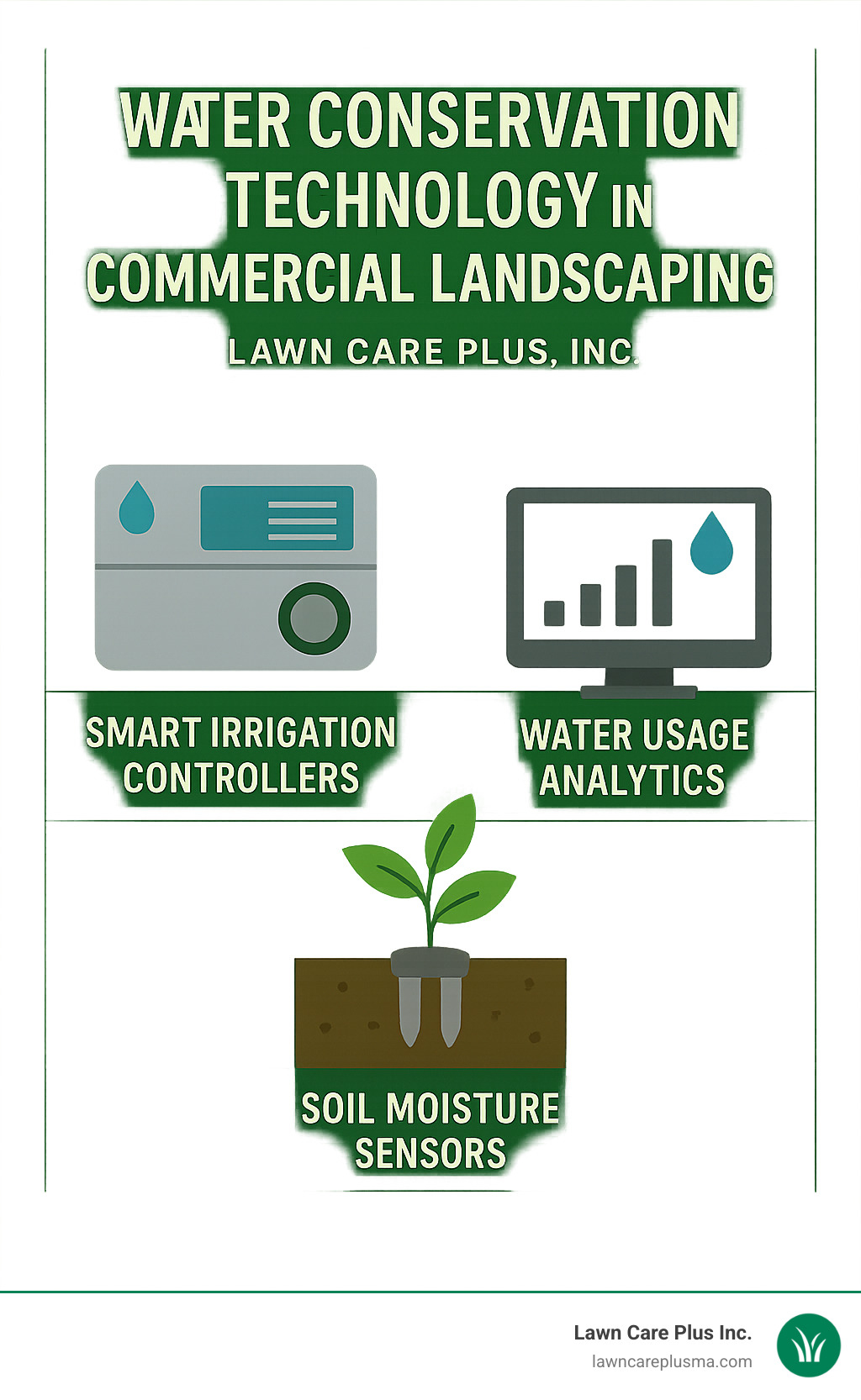 WATER CONSERVATION TECHNOLOGY IN COMMERCIAL LANDSCAPING

LAWN CARE PLUS, INC.

SMART IRRIGATION CONTROLLERS

WATER USAGE ANALYTICS

SOIL MOISTURE SENSORS

Lawn Care Plus Inc.
lawncareplusma.com